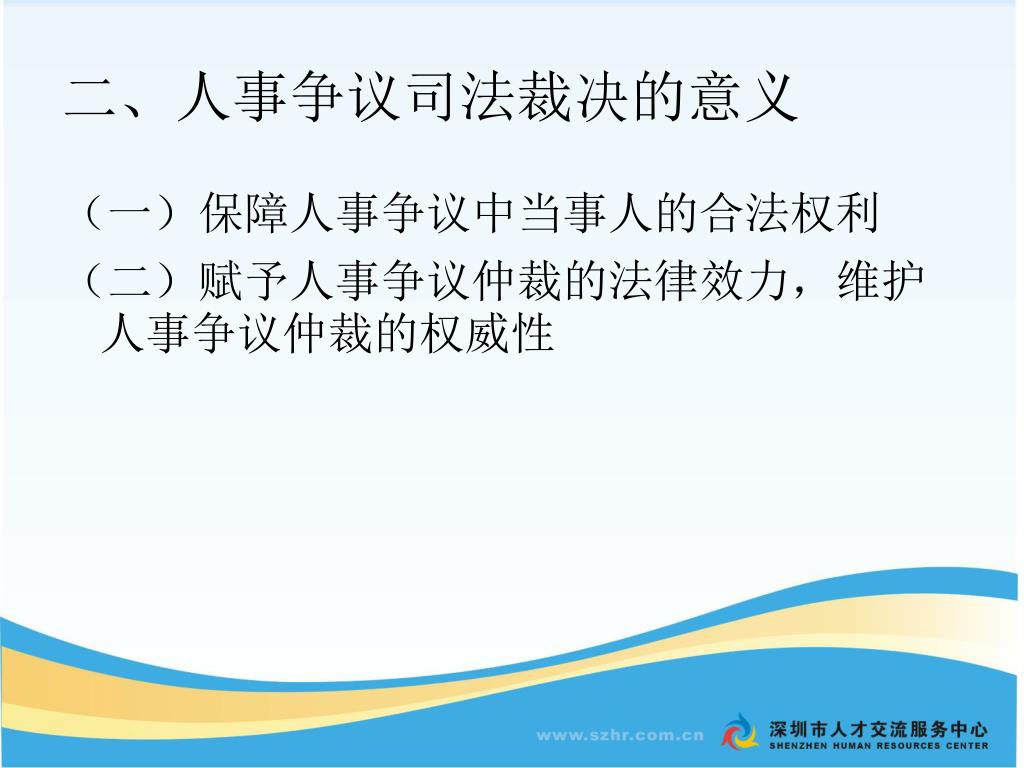 二、人事争议司法裁决的意义

（一）保障人事争议中当事人的合法权利

（二）赋予人事争议仲裁的法律效力，维护人事争议仲裁的权威性

www.szhr.com.cn

深圳市人才交流服务中心
SHENZHEN HUMAN RESOURCES CENTER